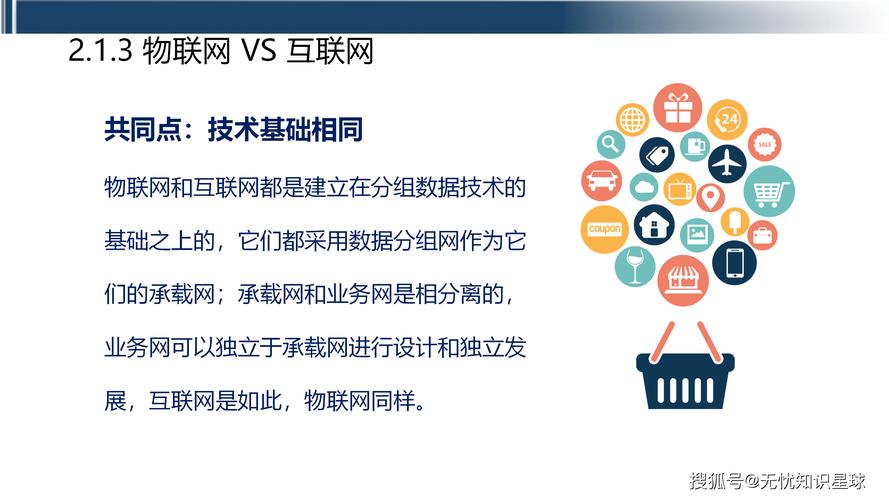 2.1.3 物联网 VS 互联网

共同点：技术基础相同

物联网和互联网都是建立在分组数据技术的基础之上的，它们都采用数据分组网作为它们的承载网；承载网和业务网是相分离的，业务网可以独立于承载网进行设计和独立发展，互联网是如此，物联网同样。

24

SALE

coupon

搜狐号@无忧知识星球